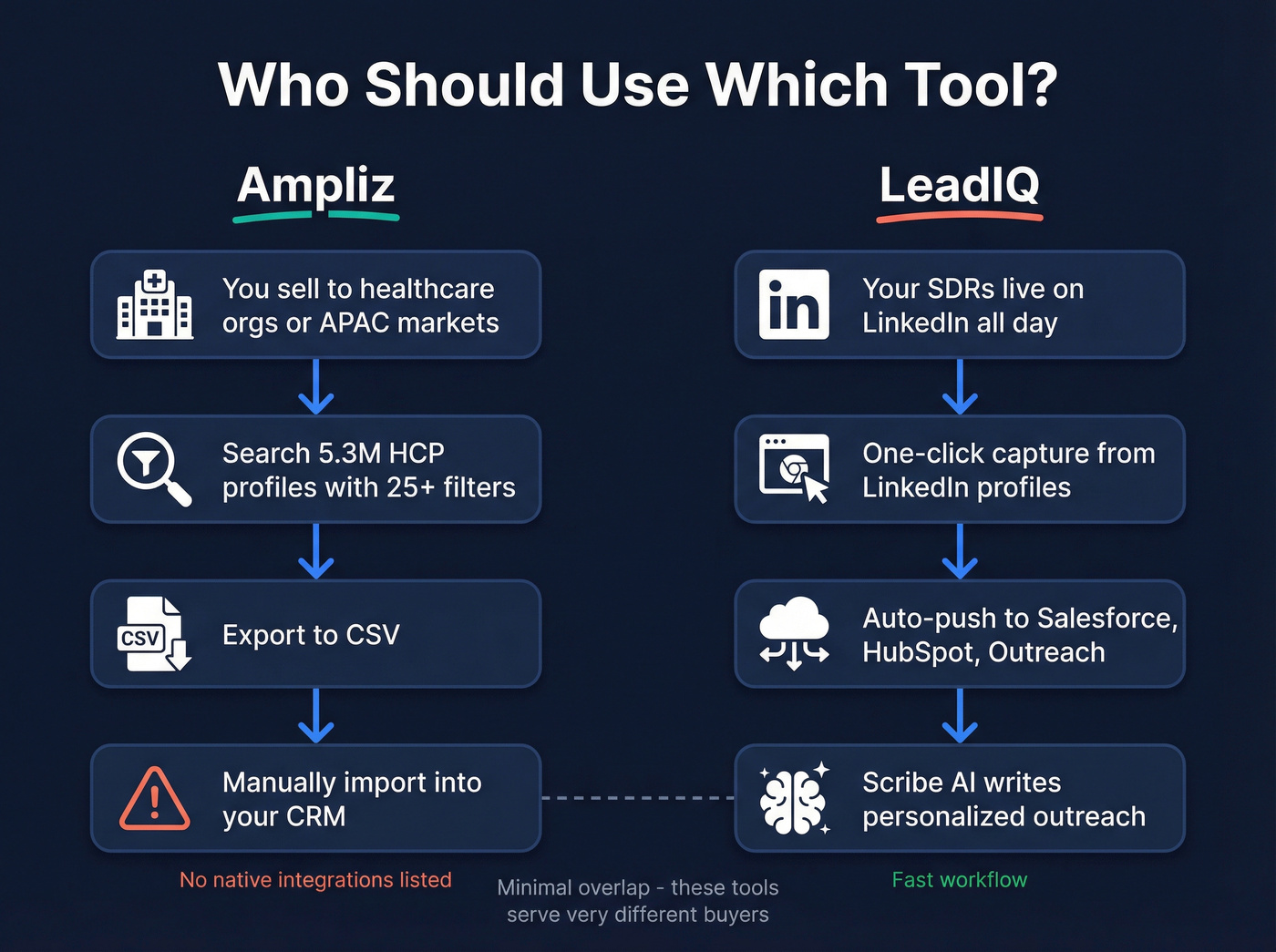 Who Should Use Which Tool?

Ampliz

You sell to healthcare orgs or APAC markets

Search 5.3M HCP profiles with 25+ filters

CSV

Export to CSV

Manually import into your CRM

No native integrations listed

LeadIQ

in

Your SDRs live on LinkedIn all day

One-click capture from LinkedIn profiles

Auto-push to Salesforce, HubSpot, Outreach

Scribe AI writes personalized outreach

Fast workflow

Minimal overlap - these tools serve very different buyers